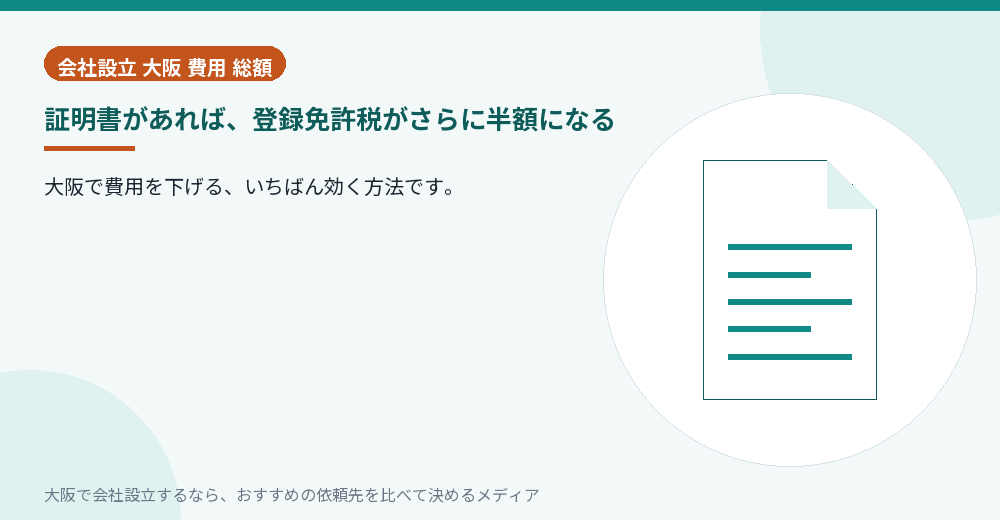 会社設立 大阪 費用 総額

証明書があれば、登録免許税がさらに半額になる

大阪で費用を下げる、いちばん効く方法です。

大阪で会社設立するなら、おすすめの依頼先を比べて決めるメディア